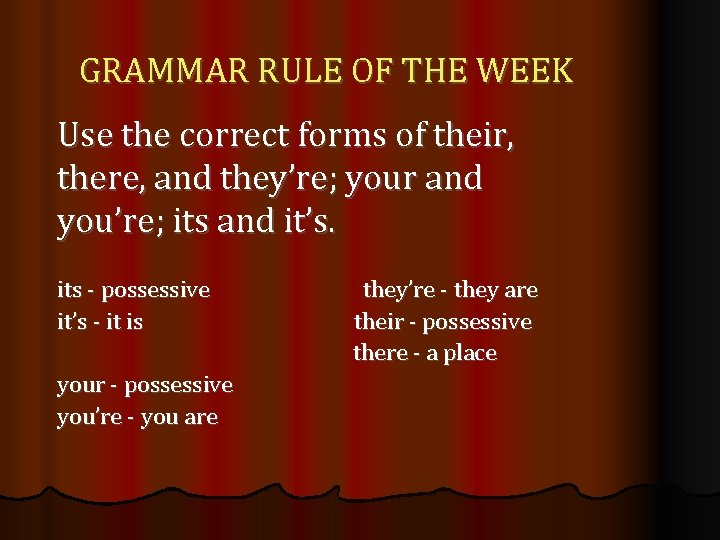 GRAMMAR RULE OF THE WEEK

Use the correct forms of their, there, and they're; your and you're; its and it's.

its - possessive
it's - it is

your - possessive
you're - you are

they're - they are
their - possessive
there - a place